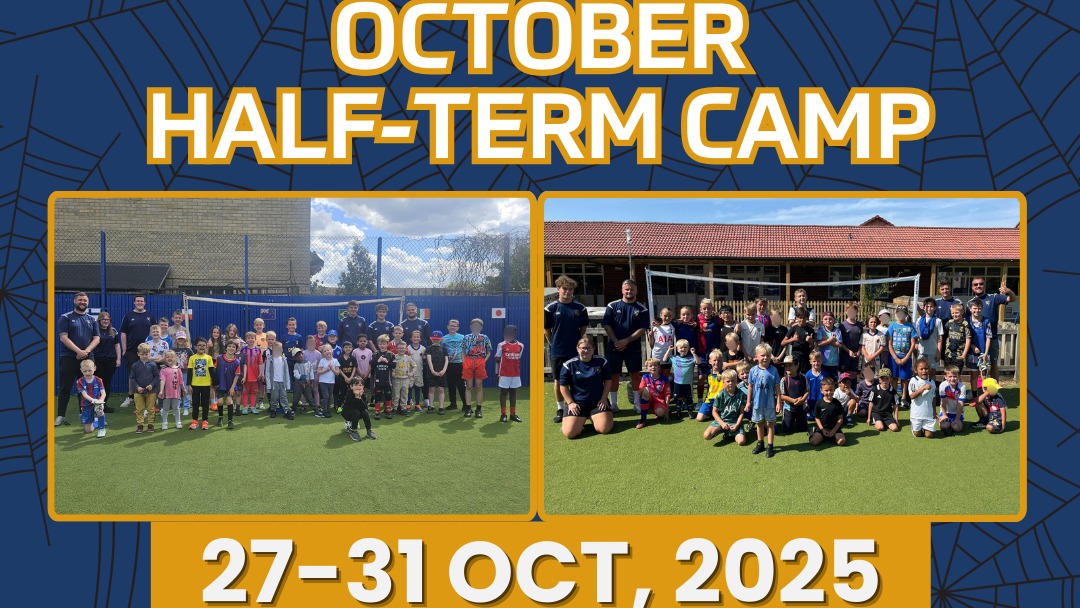 OCTOBER
HALF-TERM CAMP

27-31 OCT, 2025